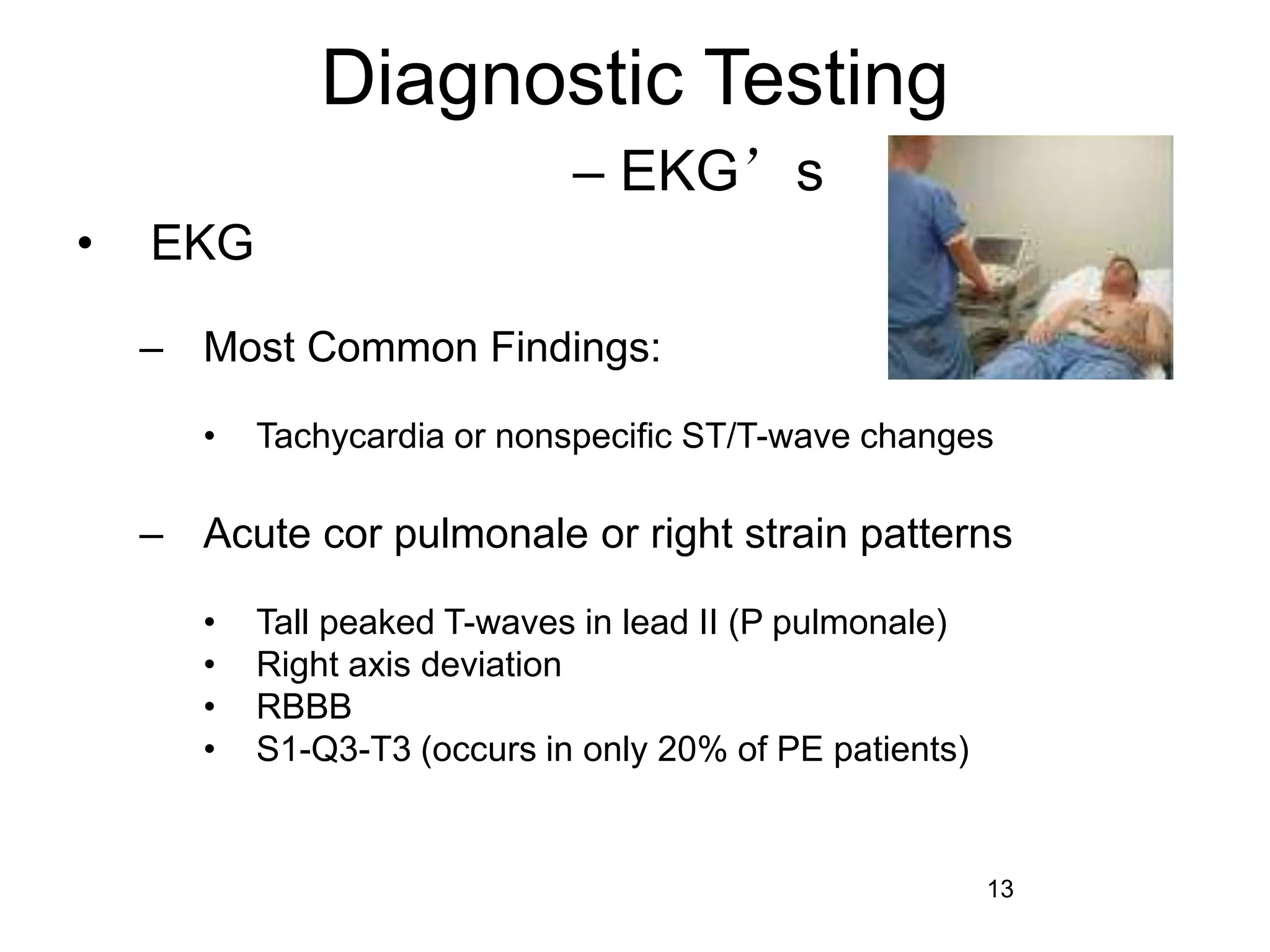 Diagnostic Testing

– EKG’s

• EKG

– Most Common Findings:

• Tachycardia or nonspecific ST/T-wave changes

– Acute cor pulmonale or right strain patterns

• Tall peaked T-waves in lead II (P pulmonale)
• Right axis deviation
• RBBB
• S1-Q3-T3 (occurs in only 20% of PE patients)

13